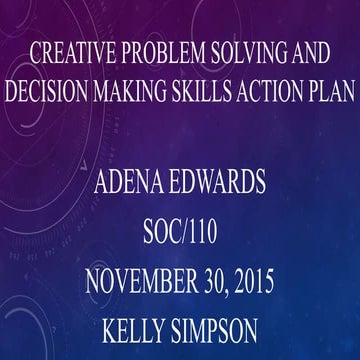 CREATIVE PROBLEM SOLVING AND DECISION MAKING SKILLS ACTION PLAN

ADENA EDWARDS
SOC/110
NOVEMBER 30, 2015
KELLY SIMPSON